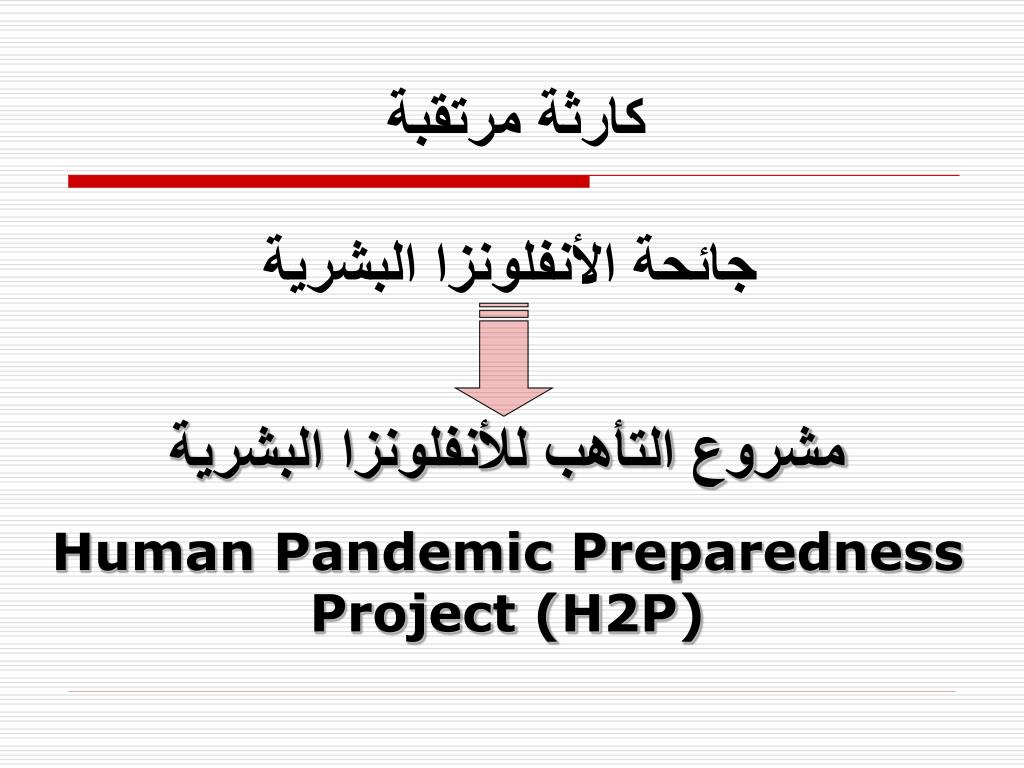 كارثة مرتقبة

جائحة الأنفلونزا البشرية

مشروع التأهب للأنفلونزا البشرية

Human Pandemic Preparedness Project (H2P)